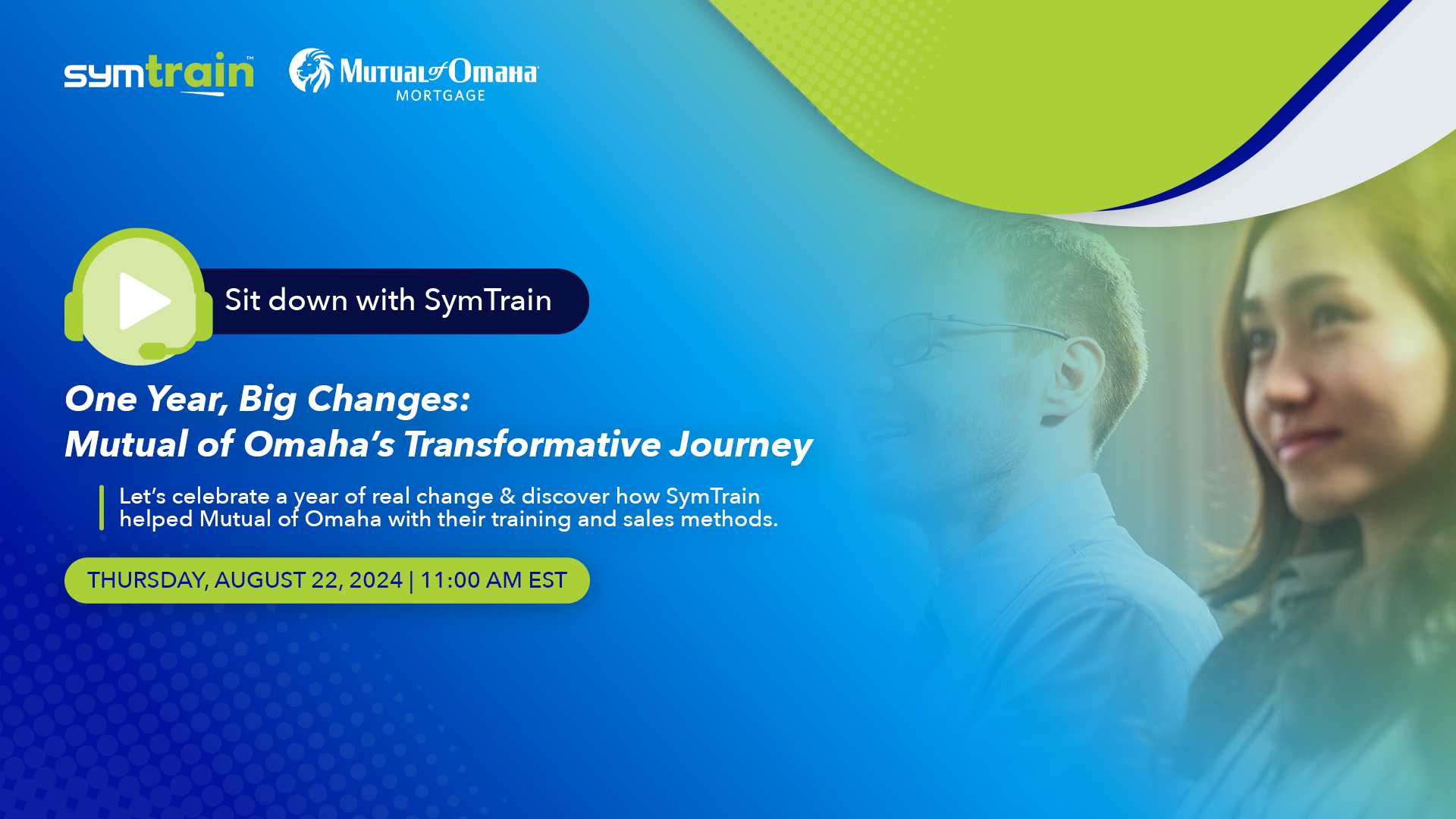 symtrain™

Mutual of Omaha
MORTGAGE

Sit down with SymTrain

One Year, Big Changes:
Mutual of Omaha's Transformative Journey

Let's celebrate a year of real change & discover how SymTrain helped Mutual of Omaha with their training and sales methods.

THURSDAY, AUGUST 22, 2024 | 11:00 AM EST